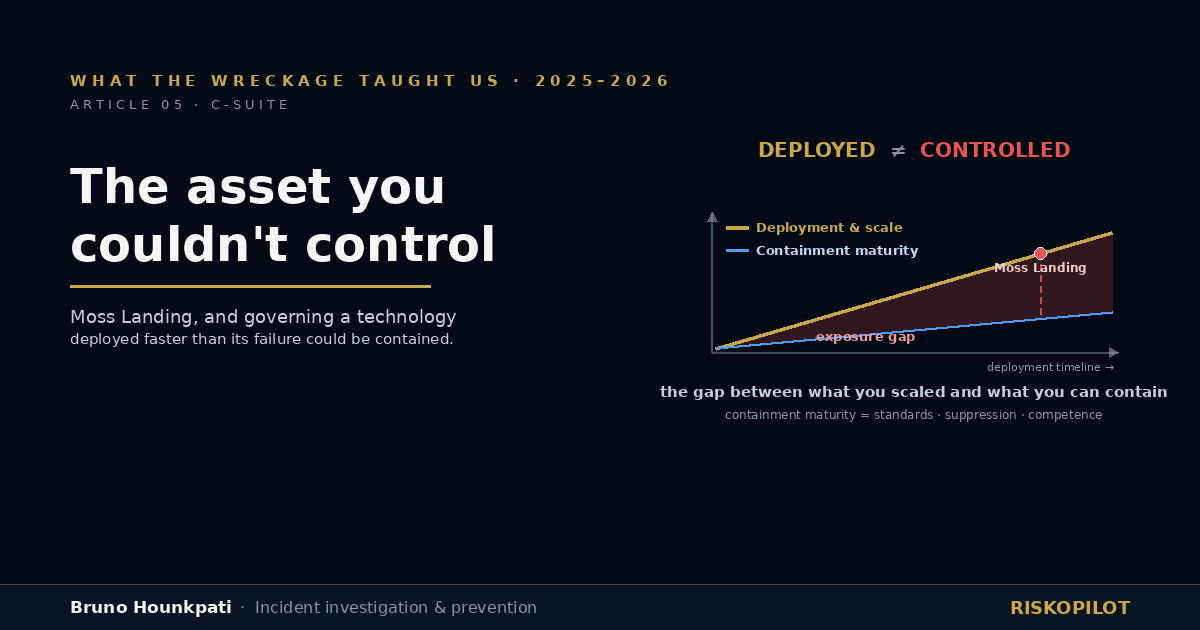 WHAT THE WRECKAGE TAUGHT US · 2025-2026
ARTICLE 05 · C-SUITE

The asset you couldn't control

Moss Landing, and governing a technology deployed faster than its failure could be contained.

DEPLOYED ≠ CONTROLLED

Deployment & scale
Containment maturity
Moss Landing
exposure gap
deployment timeline →

the gap between what you scaled and what you can contain
containment maturity = standards · suppression · competence

Bruno Hounkpati · Incident investigation & prevention
RISKOPILOT